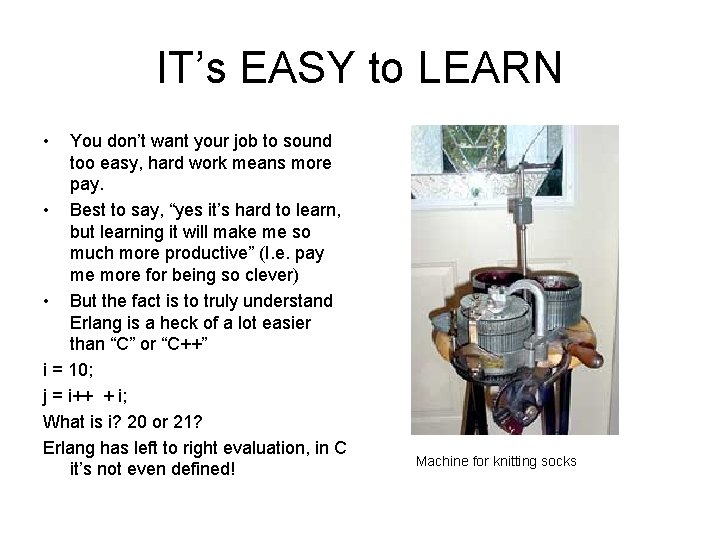 IT's EASY to LEARN

• You don't want your job to sound too easy, hard work means more pay.
• Best to say, "yes it's hard to learn, but learning it will make me so much more productive" (I.e. pay me more for being so clever)
• But the fact is to truly understand Erlang is a heck of a lot easier than "C" or "C++"

i = 10;

j = i++ + i;

What is i? 20 or 21?

Erlang has left to right evaluation, in C it's not even defined!

Machine for knitting socks